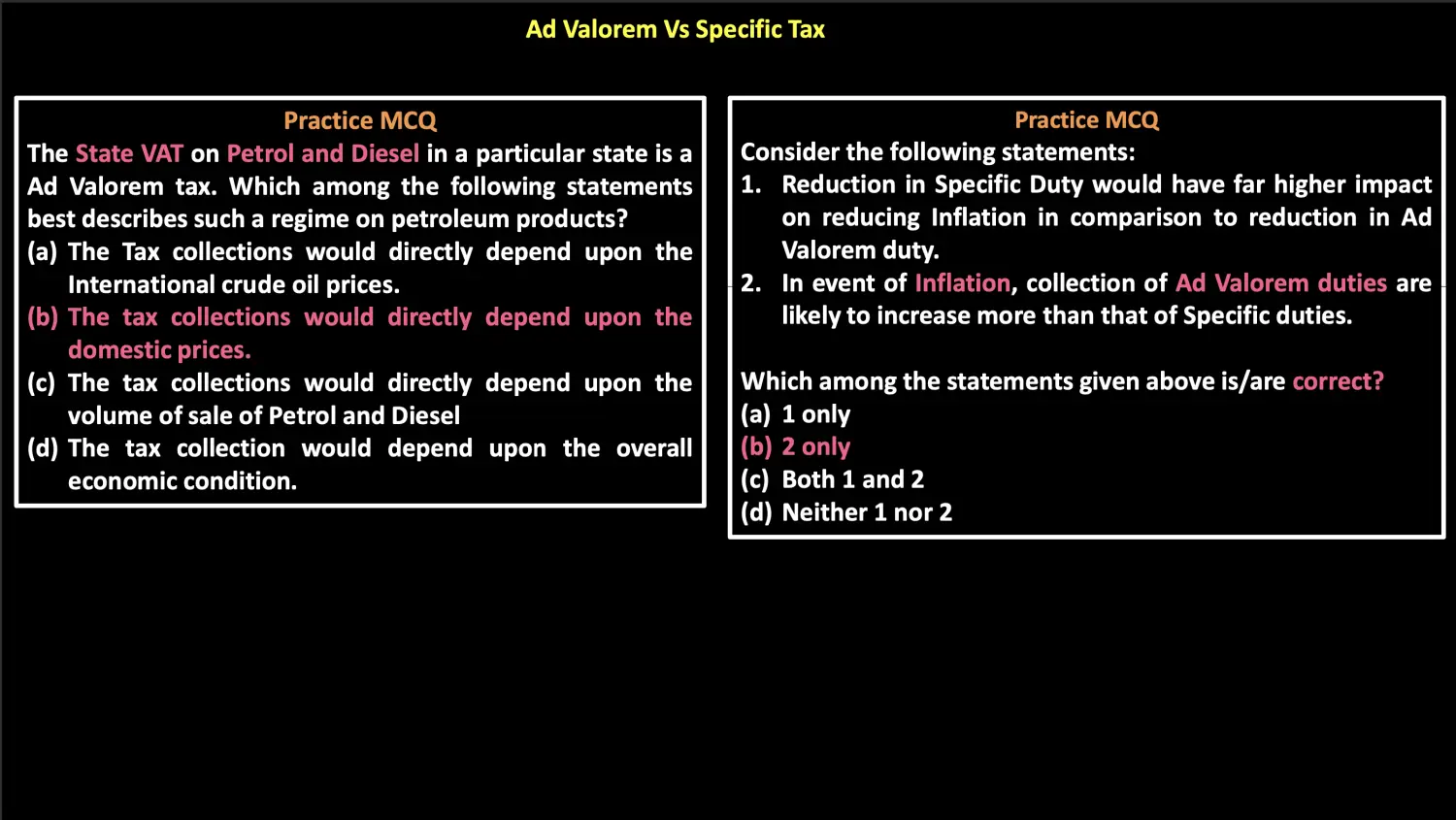 Ad Valorem Vs Specific Tax

Practice MCQ

The State VAT on Petrol and Diesel in a particular state is a Ad Valorem tax. Which among the following statements best describes such a regime on petroleum products?

(a) The Tax collections would directly depend upon the International crude oil prices.

(b) The tax collections would directly depend upon the domestic prices.

(c) The tax collections would directly depend upon the volume of sale of Petrol and Diesel

(d) The tax collection would depend upon the overall economic condition.

Practice MCQ

Consider the following statements:

1. Reduction in Specific Duty would have far higher impact on reducing Inflation in comparison to reduction in Ad Valorem duty.

2. In event of Inflation, collection of Ad Valorem duties are likely to increase more than that of Specific duties.

Which among the statements given above is/are correct?

(a) 1 only

(b) 2 only

(c) Both 1 and 2

(d) Neither 1 nor 2